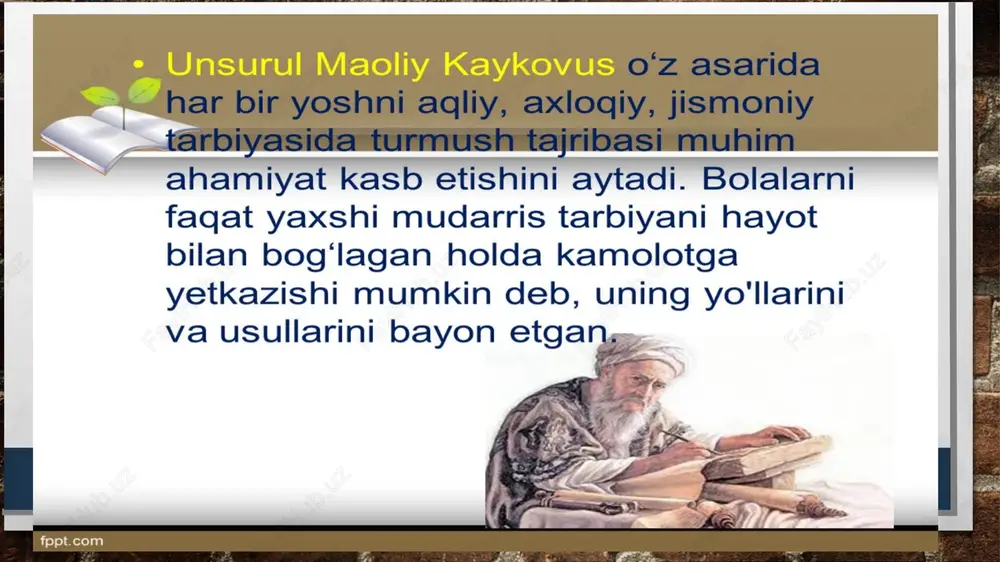 • Unsurul Maoliy Kaykovus o‘z asarida har bir yoshni aqliy, axloqiy, jismoniy tarbiyasida turmush tajribasi muhim ahamiyat kasb etishini aytadi. Bolalarni faqat yaxshi mudarris tarbiyani hayot bilan bog‘lagan holda kamolotga yetkazishi mumkin deb, uning yo'llarini va usullarini bayon etgan.

fppt.com